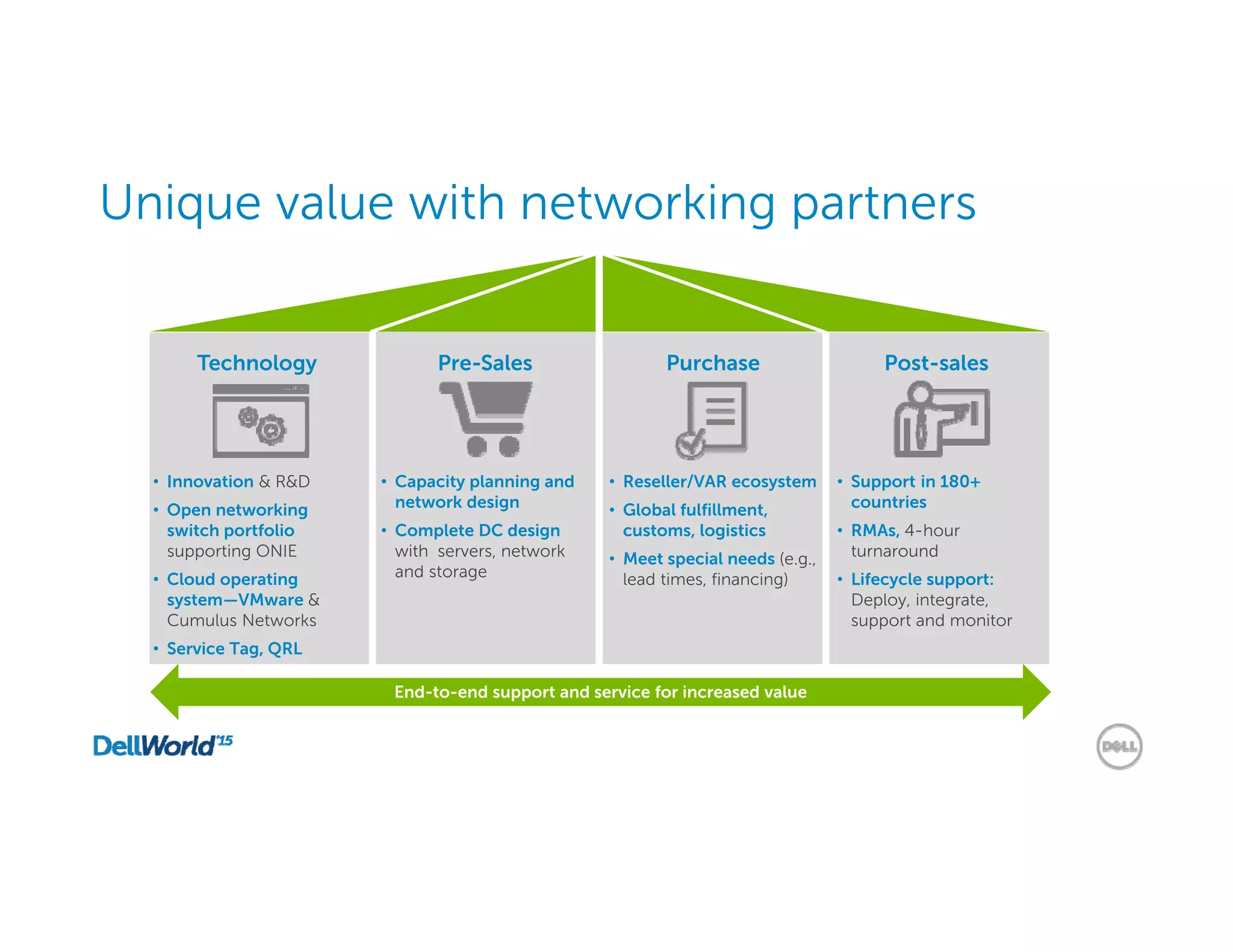 Unique value with networking partners

Technology

• Innovation & R&D
• Open networking switch portfolio supporting ONIE
• Cloud operating system—VMware & Cumulus Networks
• Service Tag, QRL

Pre-Sales

• Capacity planning and network design
• Complete DC design with servers, network and storage

Purchase

• Reseller/VAR ecosystem
• Global fulfillment, customs, logistics
• Meet special needs (e.g., lead times, financing)

Post-sales

• Support in 180+ countries
• RMAs, 4-hour turnaround
• Lifecycle support: Deploy, integrate, support and monitor

End-to-end support and service for increased value

DellWorld'15

DELL